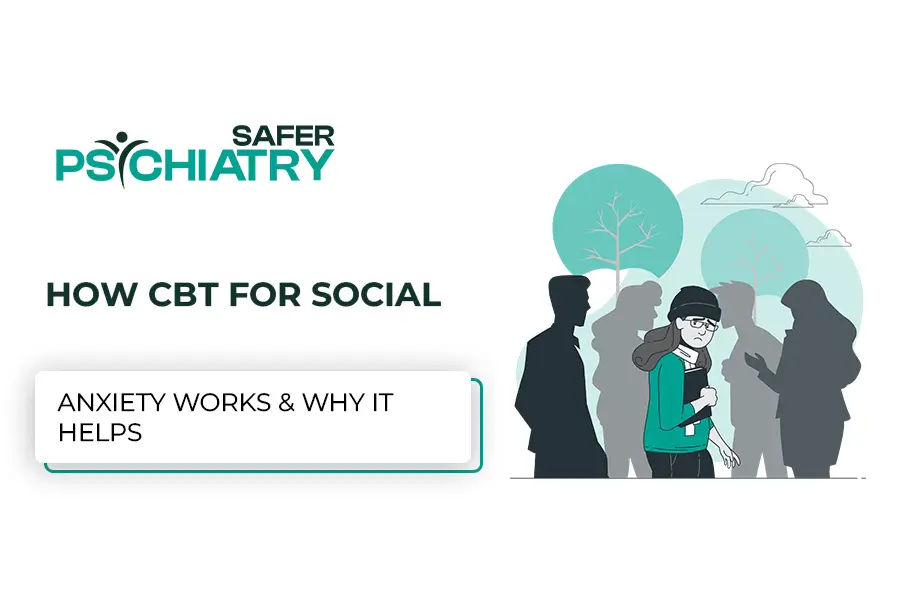 SAFER
PSYCHIATRY

HOW CBT FOR SOCIAL

ANXIETY WORKS & WHY IT HELPS